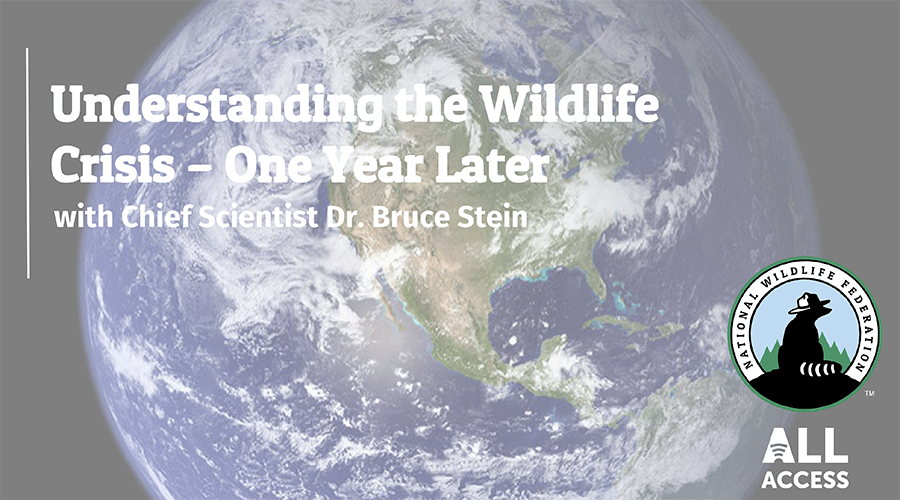 Understanding the Wildlife Crisis – One Year Later

with Chief Scientist Dr. Bruce Stein

NATIONAL WILDLIFE FEDERATION

™

ALL ACCESS